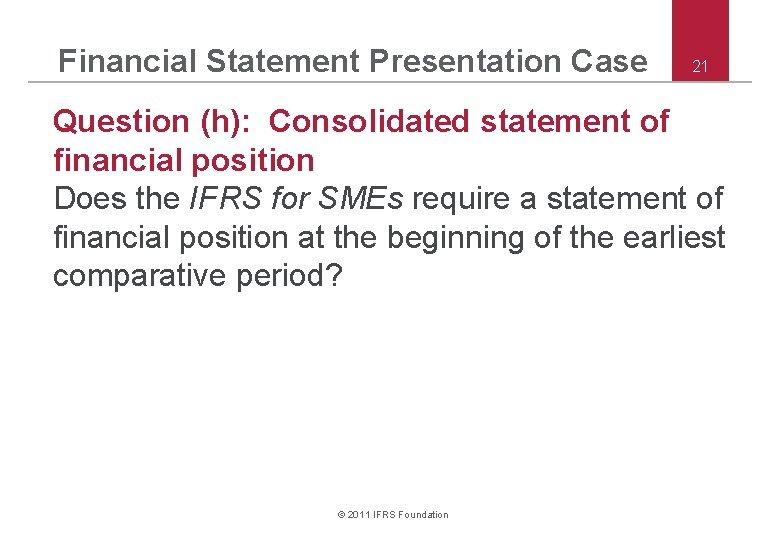 Financial Statement Presentation Case

21

Question (h): Consolidated statement of financial position

Does the IFRS for SMEs require a statement of financial position at the beginning of the earliest comparative period?

© 2011 IFRS Foundation